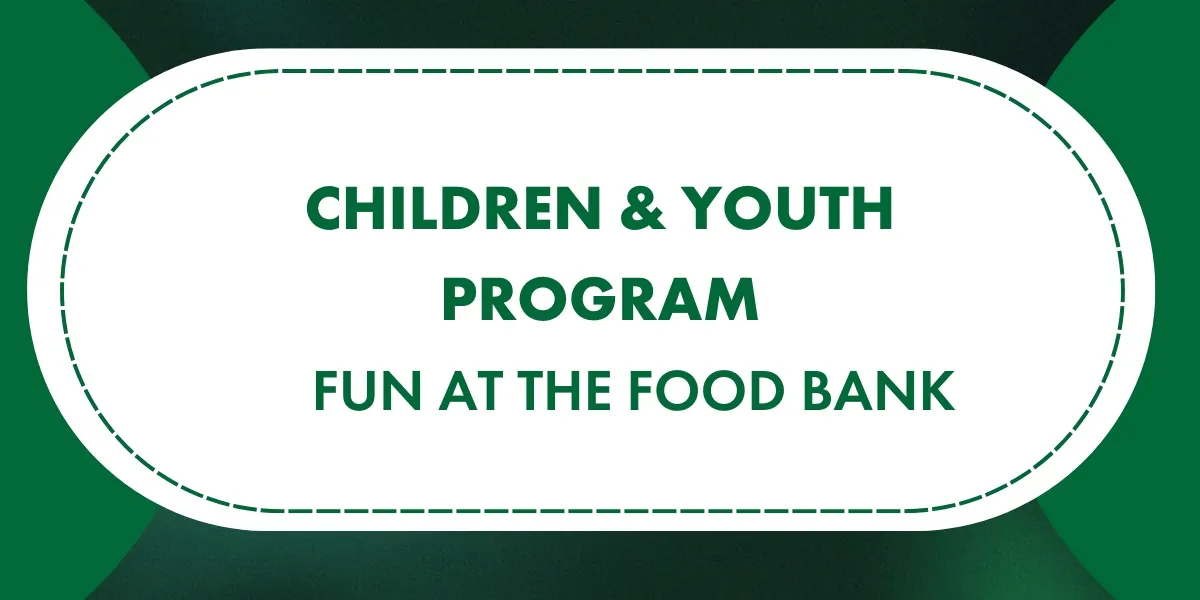 CHILDREN & YOUTH PROGRAM

FUN AT THE FOOD BANK